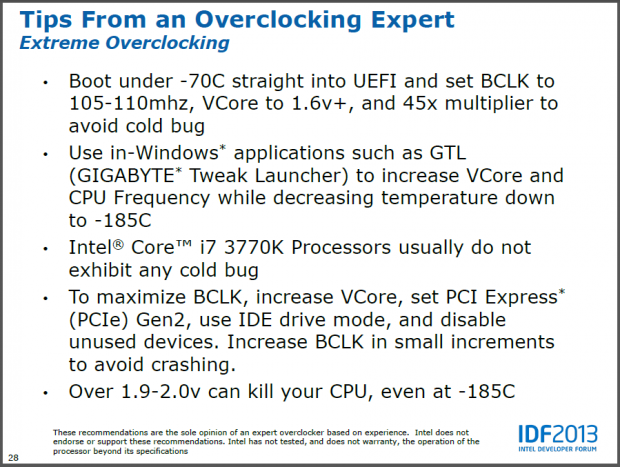 Tips From an Overclocking Expert
Extreme Overclocking

• Boot under -70C straight into UEFI and set BCLK to 105-110mhz, VCore to 1.6v+, and 45x multiplier to avoid cold bug

• Use in-Windows* applications such as GTL (GIGABYTE* Tweak Launcher) to increase VCore and CPU Frequency while decreasing temperature down to -185C

• Intel® Core™ i7 3770K Processors usually do not exhibit any cold bug

• To maximize BCLK, increase VCore, set PCI Express* (PCIe) Gen2, use IDE drive mode, and disable unused devices. Increase BCLK in small increments to avoid crashing.

• Over 1.9-2.0v can kill your CPU, even at -185C

These recommendations are the sole opinion of an expert overclocker based on experience. Intel does not endorse or support these recommendations. Intel has not tested, and does not warranty, the operation of the processor beyond its specifications

28

IDF2013
INTEL DEVELOPER FORUM